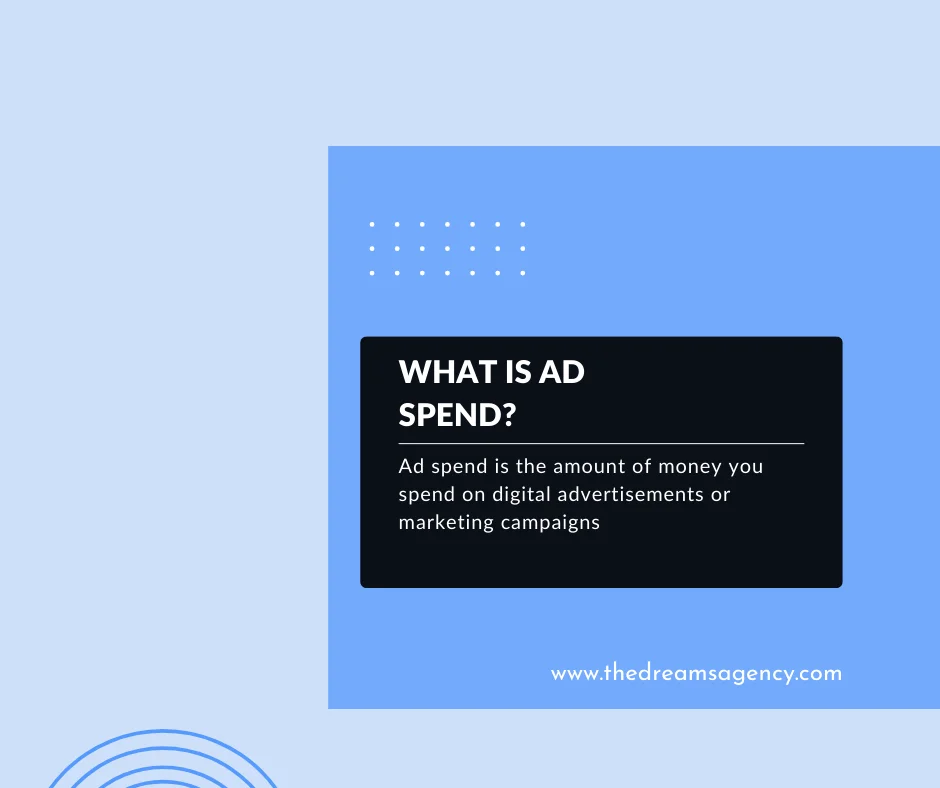 WHAT IS AD SPEND?

Ad spend is the amount of money you spend on digital advertisements or marketing campaigns

www.thedreamsagency.com